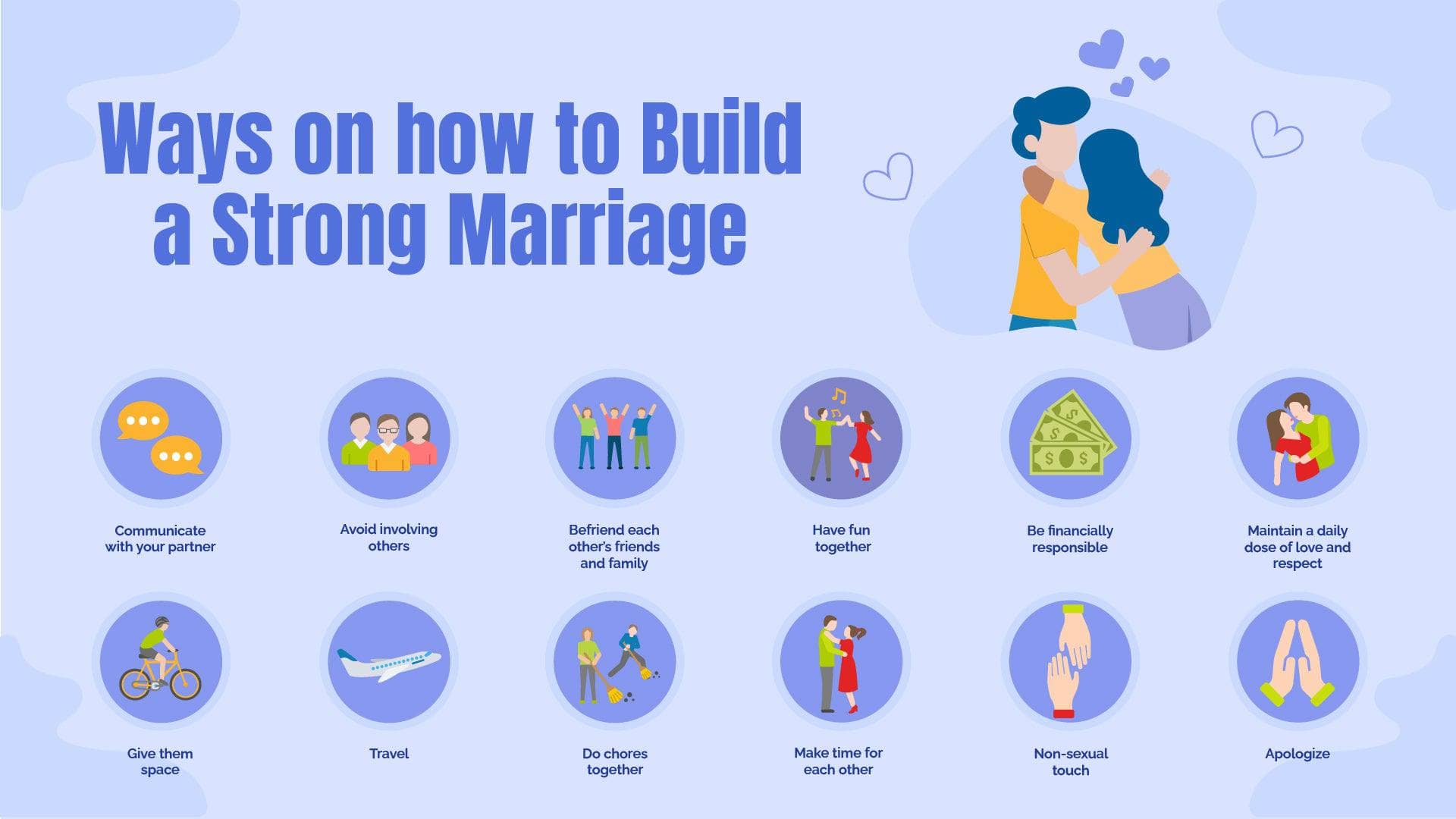 Ways on how to Build a Strong Marriage

Communicate with your partner

Avoid involving others

Befriend each other's friends and family

Have fun together

Be financially responsible

Maintain a daily dose of love and respect

Give them space

Travel

Do chores together

Make time for each other

Non-sexual touch

Apologize